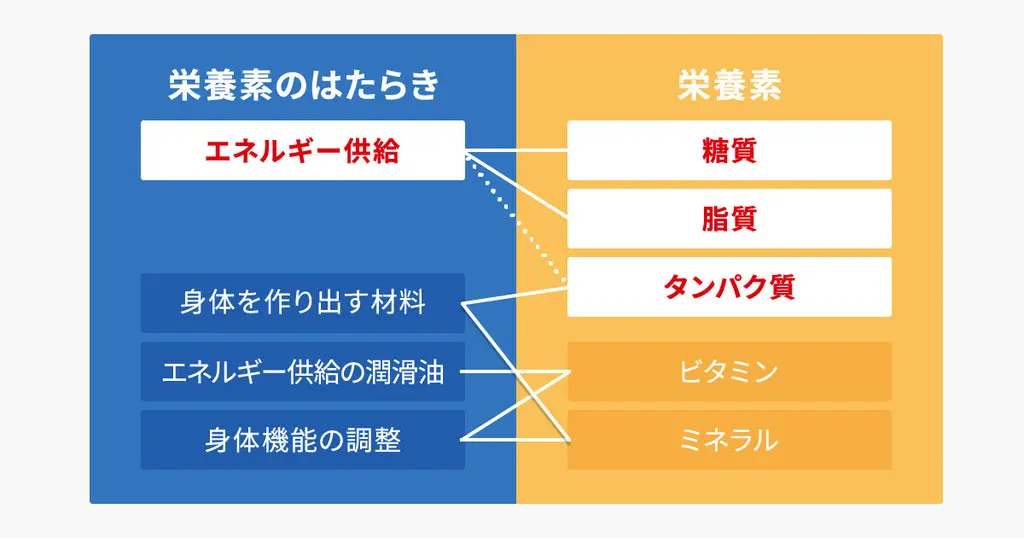 栄養素のはたらき

エネルギー供給

身体を作り出す材料

エネルギー供給の潤滑油

身体機能の調整

栄養素

糖質

脂質

タンパク質

ビタミン

ミネラル